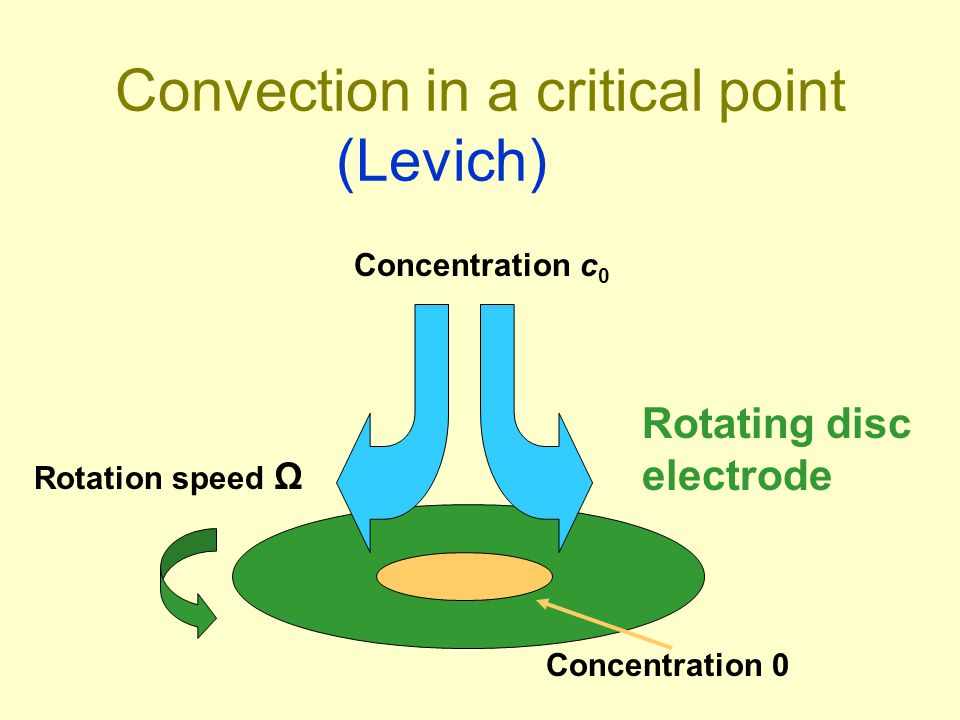 Convection in a critical point
(Levich)

Concentration $c_0$

Rotating disc electrode

Rotation speed $\Omega$

Concentration 0